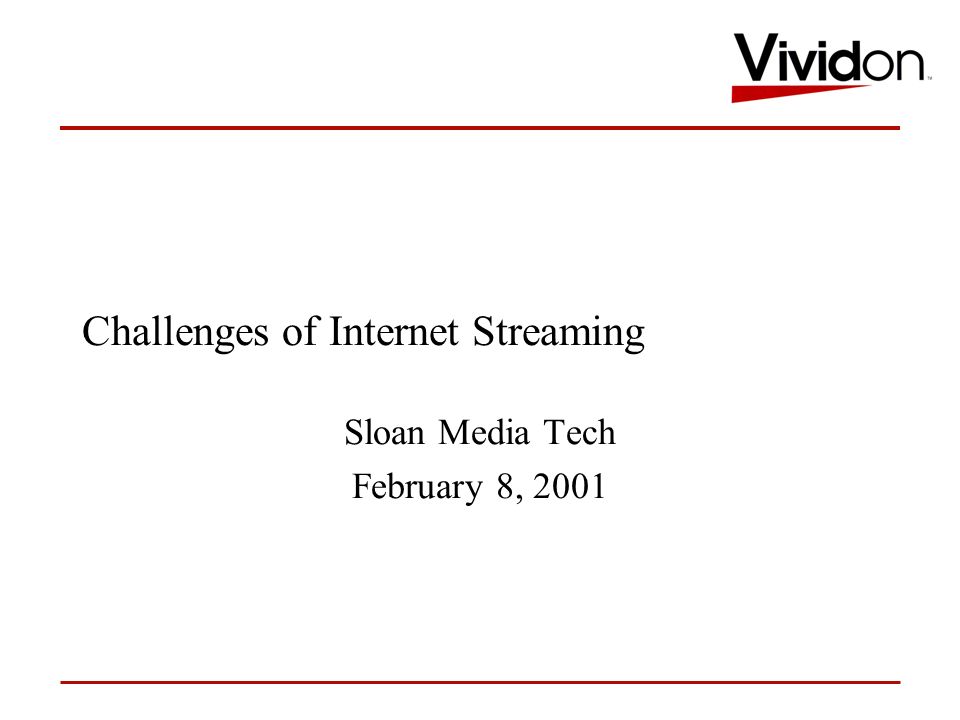 Vividon™

Challenges of Internet Streaming

Sloan Media Tech

February 8, 2001